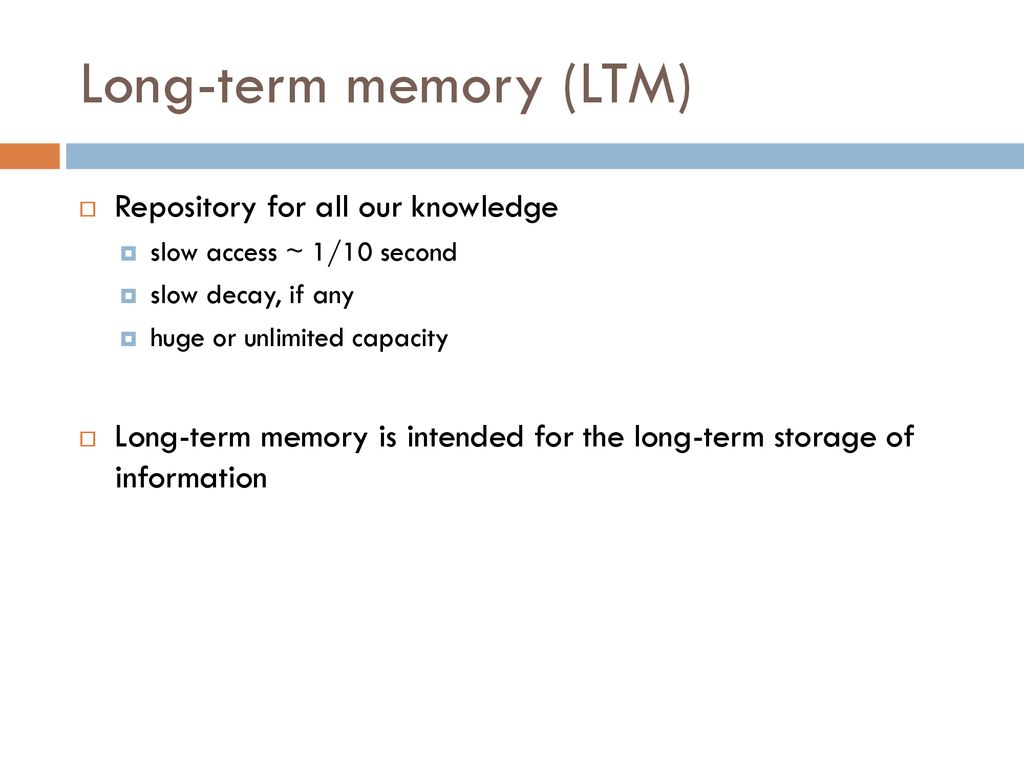 Long-term memory (LTM)

Repository for all our knowledge

slow access ~ 1/10 second

slow decay, if any

huge or unlimited capacity

Long-term memory is intended for the long-term storage of information